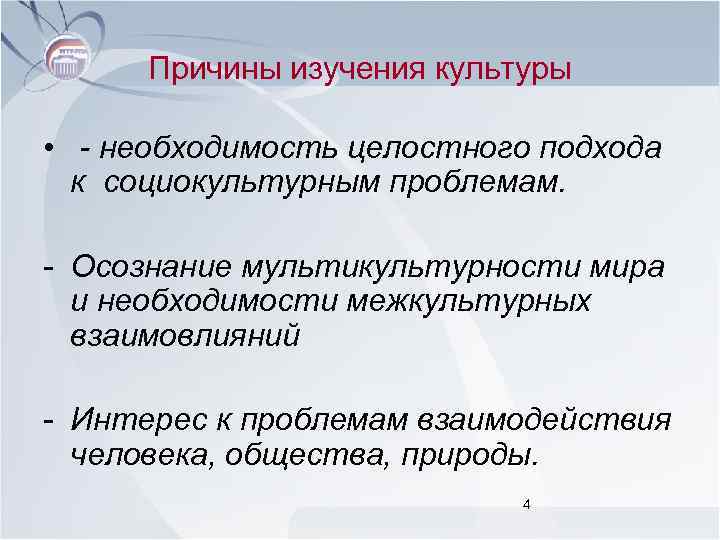 Причины изучения культуры

• - необходимость целостного подхода к социокультурным проблемам.

- Осознание мультикультурности мира и необходимости межкультурных взаимовлияний

- Интерес к проблемам взаимодействия человека, общества, природы.

4